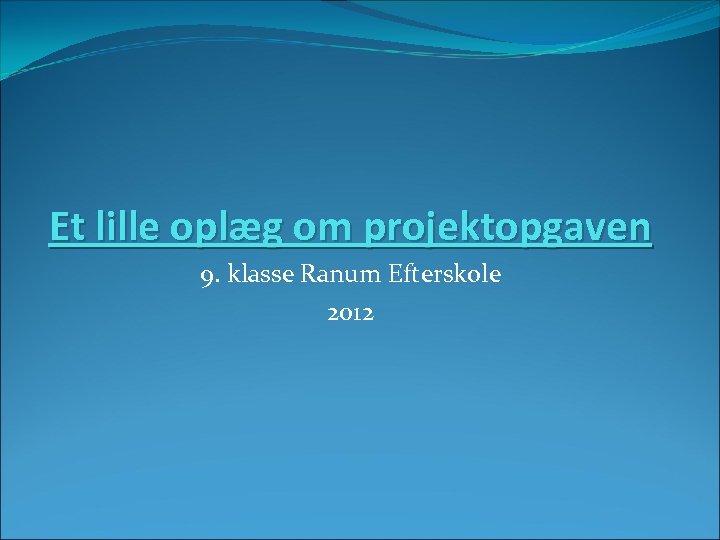 Et lille oplæg om projektopgaven

9. klasse Ranum Efterskole

2012